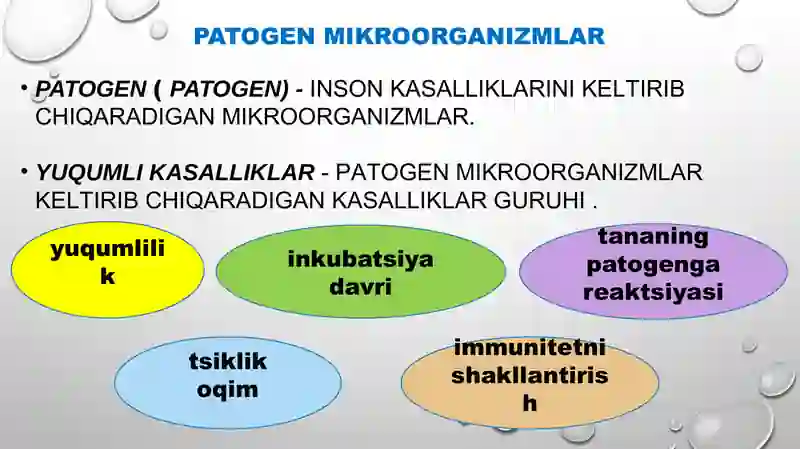 PATOGEN MIKROORGANIZMLAR

• PATOGEN ( PATOGEN) - INSON KASALLIKLARINI KELTIRIB CHIQARADIGAN MIKROORGANIZMLAR.

• YUQUMLI KASALLIKLAR - PATOGEN MIKROORGANIZMLAR KELTIRIB CHIQARADIGAN KASALLIKLAR GURUHI .

yuqumlilik

inkubatsiya davri

tananing patogenga reaktsiyasi

tsiklik oqim

immunitetni shakllantirish